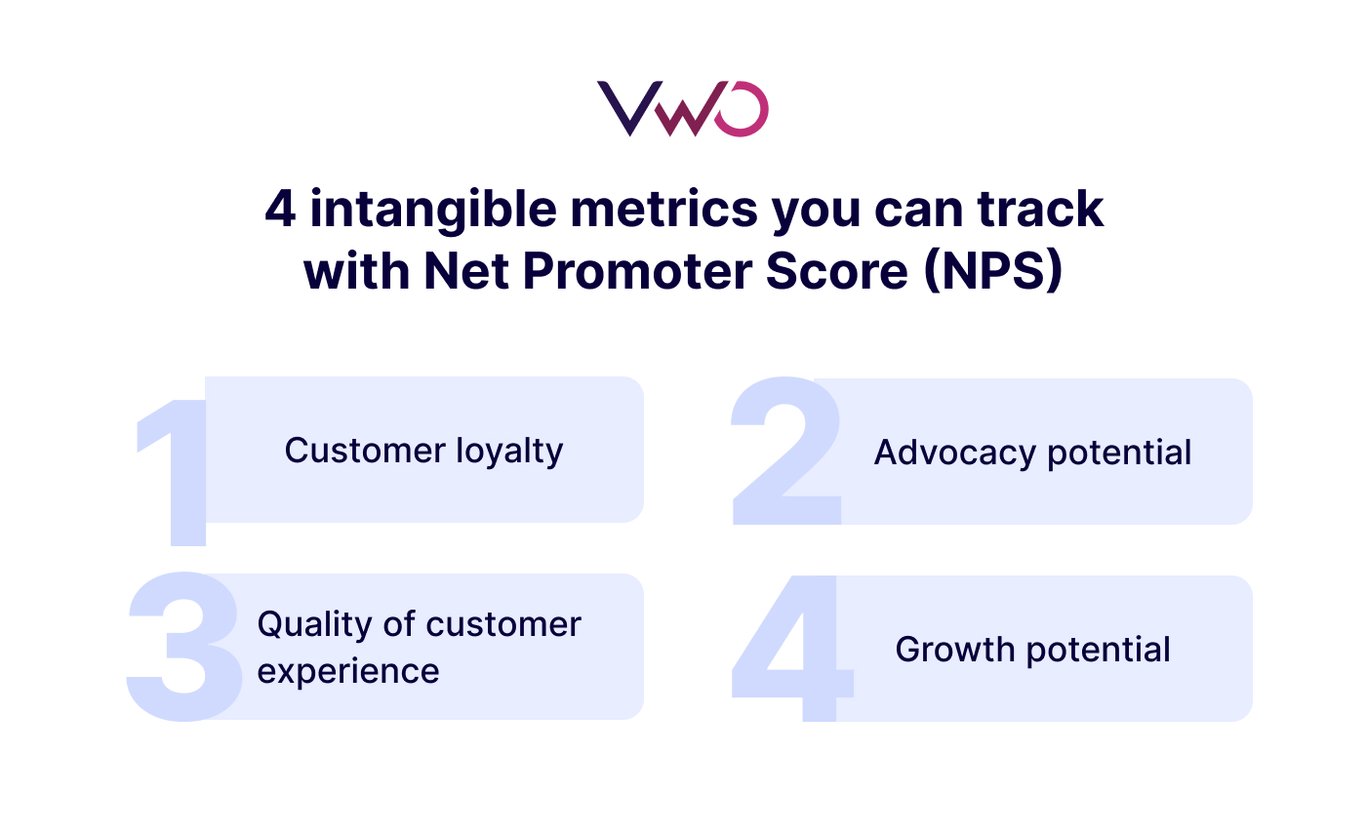 VWO

4 intangible metrics you can track with Net Promoter Score (NPS)

1 Customer loyalty

2 Advocacy potential

3 Quality of customer experience

4 Growth potential